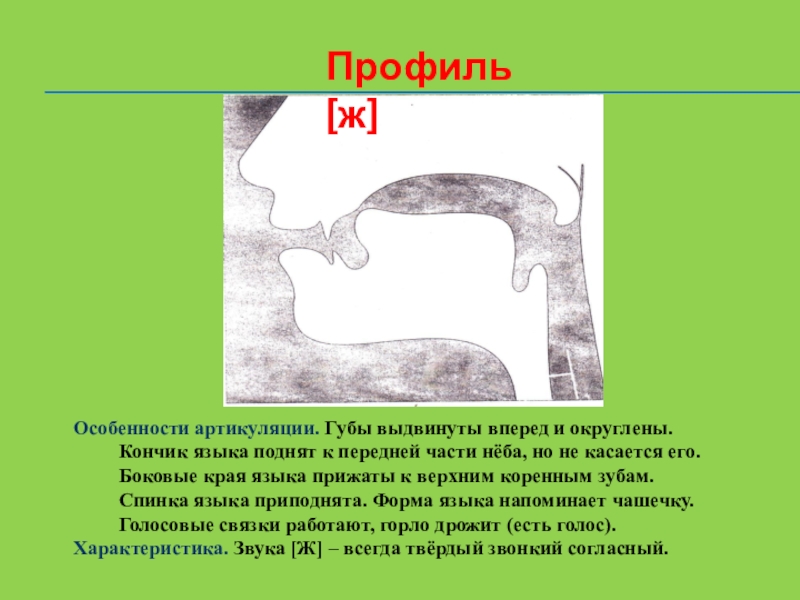 Профиль [ж]

Особенности артикуляции. Губы выдвинуты вперед и округлены.
Кончик языка поднят к передней части нёба, но не касается его.
Боковые края языка прижаты к верхним коренным зубам.
Спинка языка приподнята. Форма языка напоминает чашечку.
Голосовые связки работают, горло дрожит (есть голос).
Характеристика. Звука [Ж] – всегда твёрдый звонкий согласный.